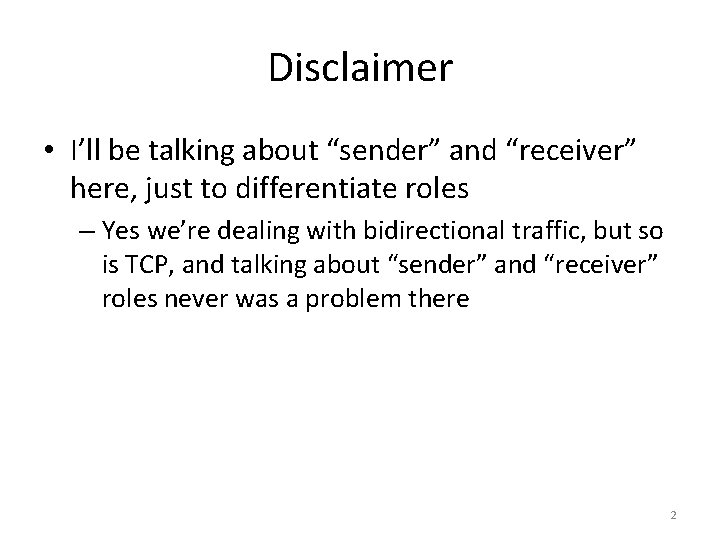 Disclaimer

• I’ll be talking about “sender” and “receiver” here, just to differentiate roles

– Yes we’re dealing with bidirectional traffic, but so is TCP, and talking about “sender” and “receiver” roles never was a problem there

2